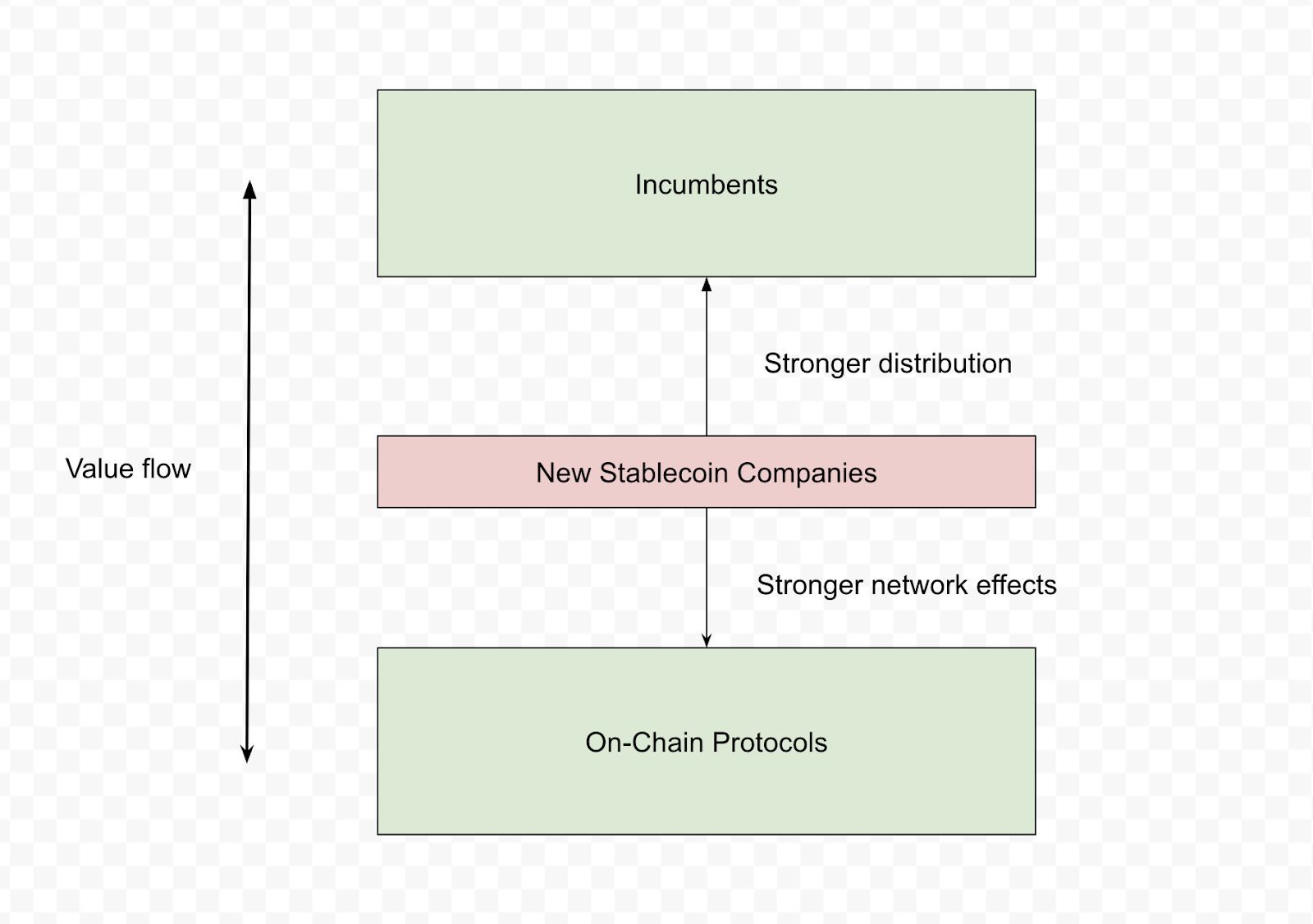 Incumbents

Stronger distribution

Value flow

New Stablecoin Companies

Stronger network effects

On-Chain Protocols